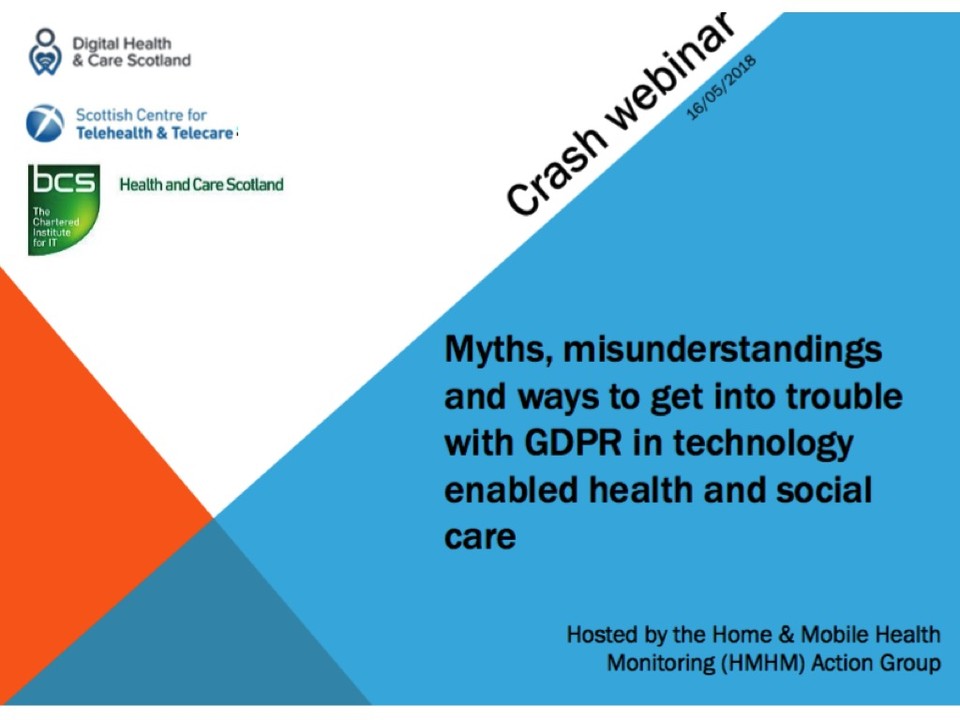 Digital Health & Care Scotland

Scottish Centre for Telehealth & Telecare

bcs The Chartered Institute for IT

Health and Care Scotland

Crash webinar

16/05/2018

Myths, misunderstandings and ways to get into trouble with GDPR in technology enabled health and social care

Hosted by the Home & Mobile Health Monitoring (HMHM) Action Group